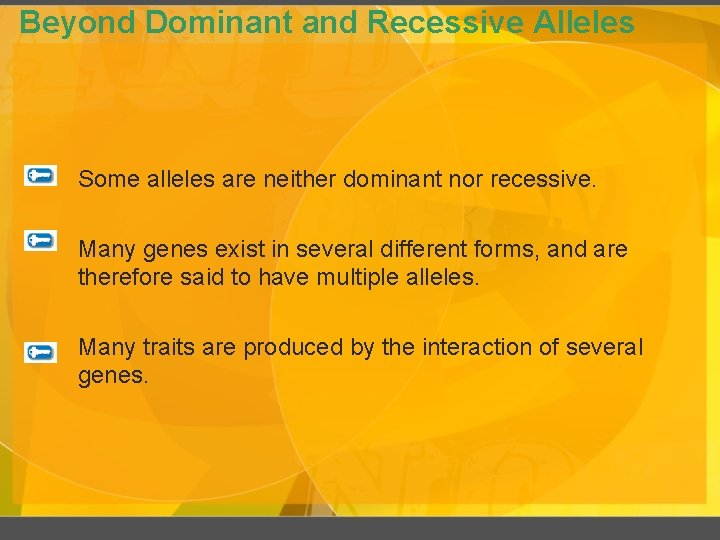 Beyond Dominant and Recessive Alleles

Some alleles are neither dominant nor recessive.

Many genes exist in several different forms, and are therefore said to have multiple alleles.

Many traits are produced by the interaction of several genes.